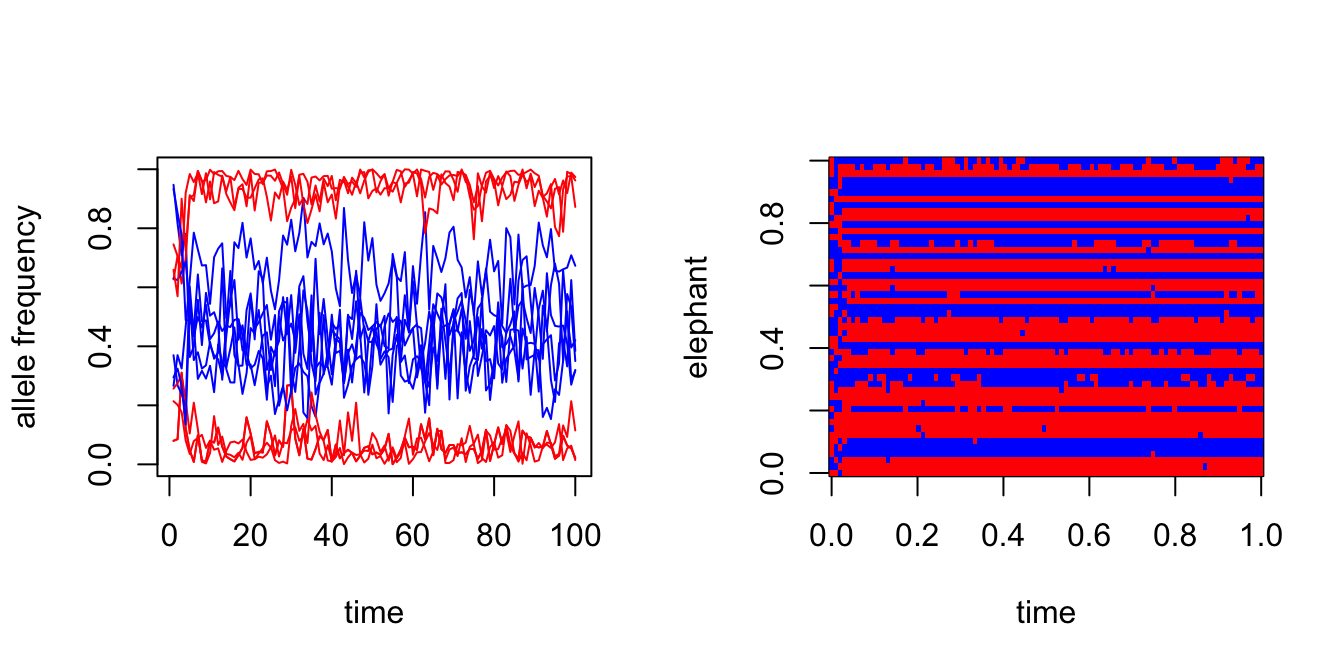 allele frequency

0.0
0.4
0.8

0
20
40
60
80
100

time

elephant

0.0
0.4
0.8

0.0
0.2
0.4
0.6
0.8
1.0

time